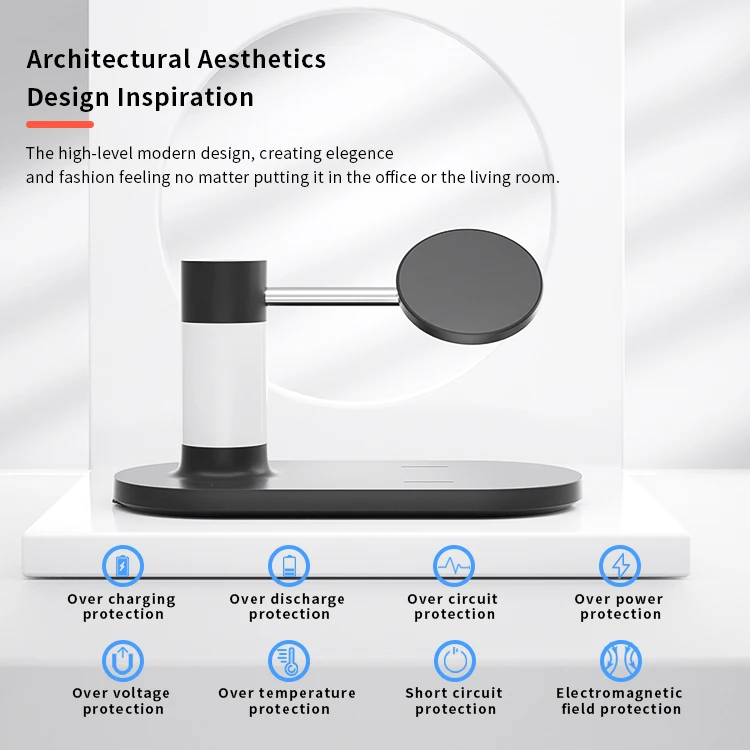 Architectural Aesthetics
Design Inspiration

The high-level modern design, creating elegence and fashion feeling no matter putting it in the office or the living room.

Over charging protection

Over discharge protection

Over circuit protection

Over power protection

Over voltage protection

Over temperature protection

Short circuit protection

Electromagnetic field protection